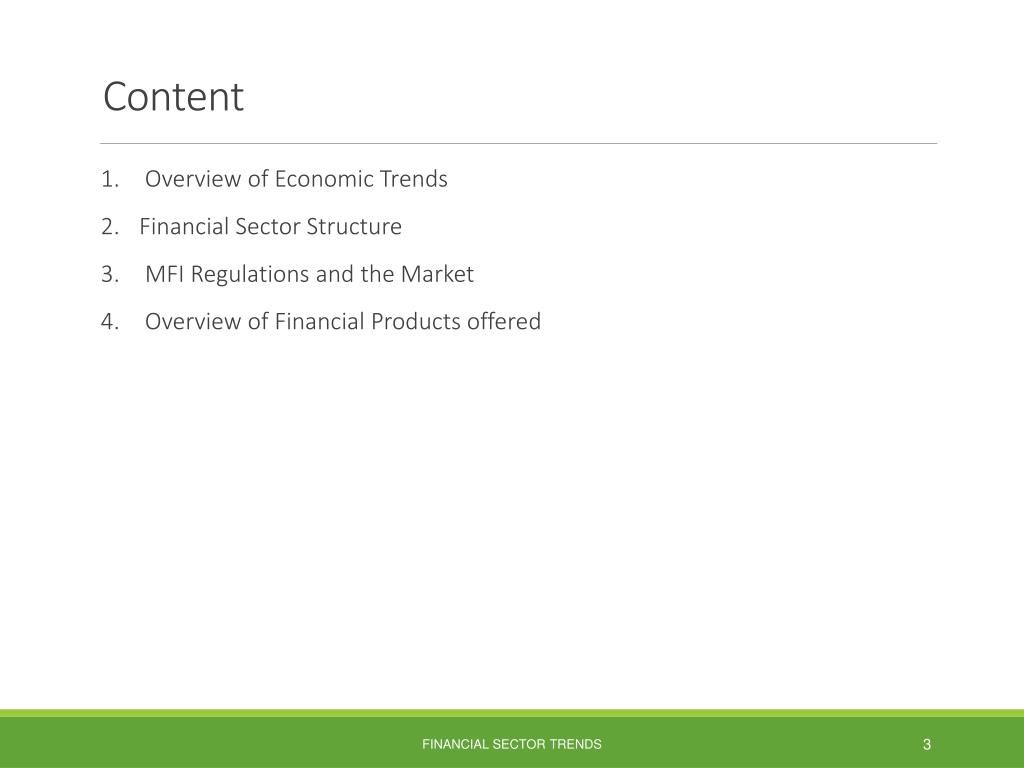 Content

1. Overview of Economic Trends
2. Financial Sector Structure
3. MFI Regulations and the Market
4. Overview of Financial Products offered

FINANCIAL SECTOR TRENDS 3